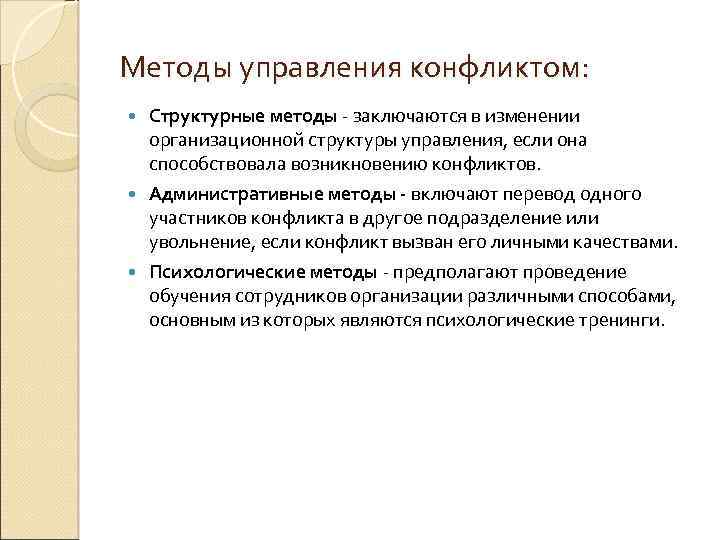 Методы управления конфликтом:

Структурные методы - заключаются в изменении организационной структуры управления, если она способствовала возникновению конфликтов.

Административные методы - включают перевод одного участников конфликта в другое подразделение или увольнение, если конфликт вызван его личными качествами.

Психологические методы - предполагают проведение обучения сотрудников организации различными способами, основным из которых являются психологические тренинги.